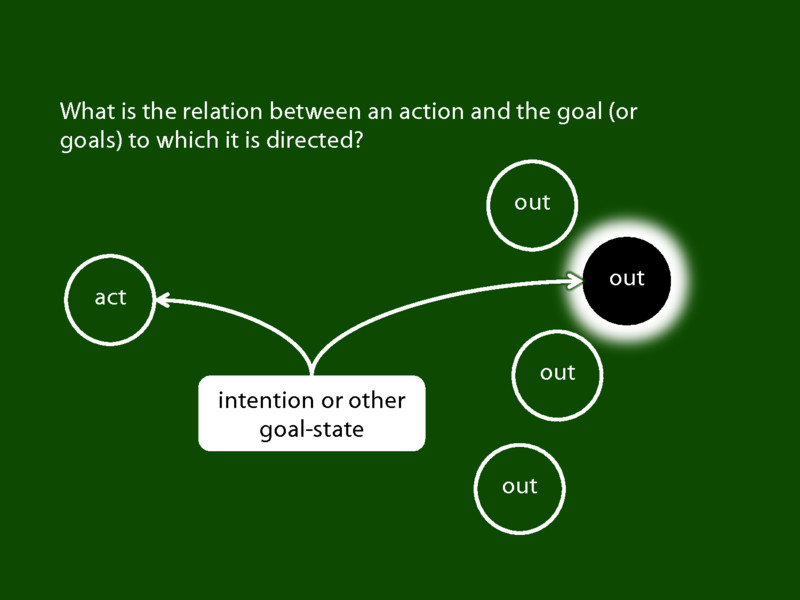 What is the relation between an action and the goal (or goals) to which it is directed?

out

act

out

out

intention or other goal-state

out